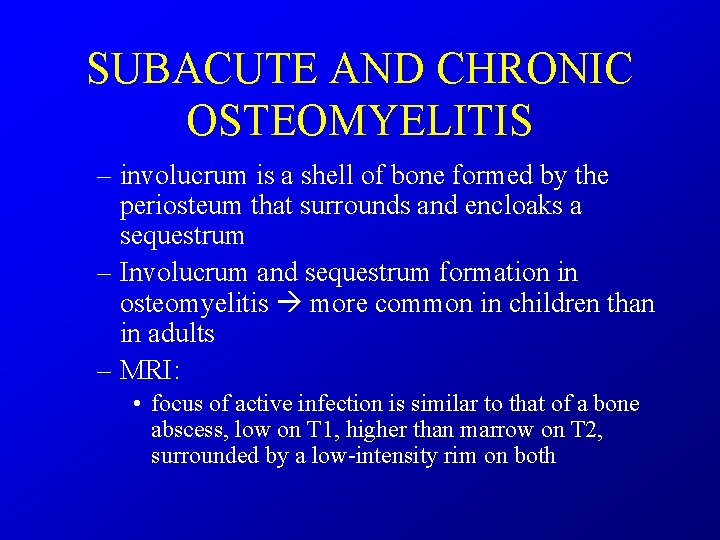 SUBACUTE AND CHRONIC OSTEOMYELITIS

– involucrum is a shell of bone formed by the periosteum that surrounds and encloaks a sequestrum

– Involucrum and sequestrum formation in osteomyelitis → more common in children than in adults

– MRI:

• focus of active infection is similar to that of a bone abscess, low on T1, higher than marrow on T2, surrounded by a low-intensity rim on both